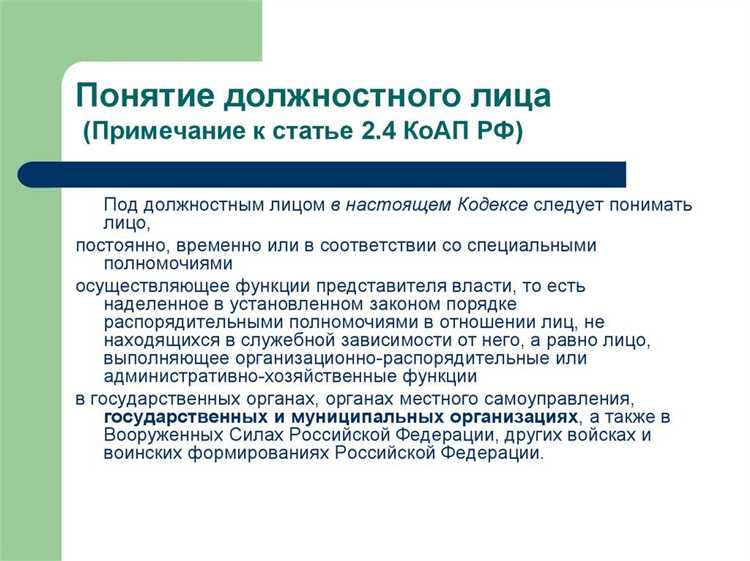 Понятие должностного лица
(Примечание к статье 2.4 КоАП РФ)

Под должностным лицом в настоящем Кодексе следует понимать лицо,

постоянно, временно или в соответствии со специальными полномочиями

осуществляющее функции представителя власти, то есть наделенное в установленном законом порядке распорядительными полномочиями в отношении лиц, не находящихся в служебной зависимости от него, а равно лицо, выполняющее организационно-распорядительные или административно-хозяйственные функции

в государственных органах, органах местного самоуправления, государственных и муниципальных организациях, а также в Вооруженных Силах Российской Федерации, других войсках и воинских формированиях Российской Федерации.